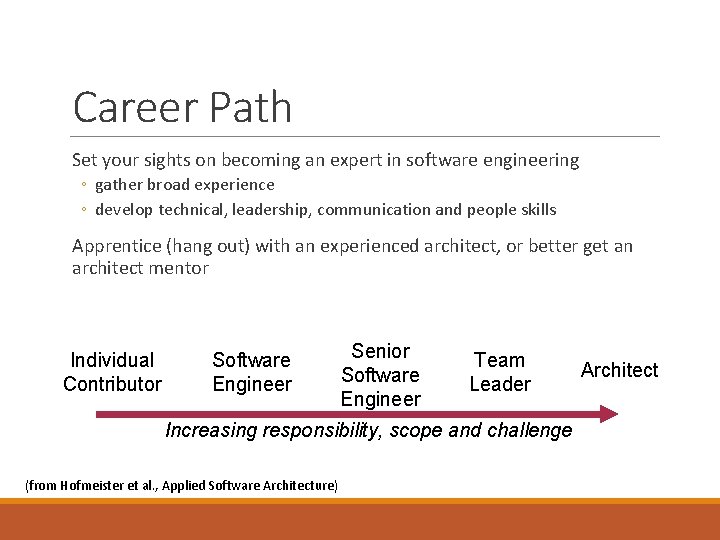 Career Path

Set your sights on becoming an expert in software engineering
◦ gather broad experience
◦ develop technical, leadership, communication and people skills

Apprentice (hang out) with an experienced architect, or better get an architect mentor

Individual Contributor

Software Engineer

Senior Software Engineer

Team Leader

Architect

Increasing responsibility, scope and challenge

(from Hofmeister et al., Applied Software Architecture)